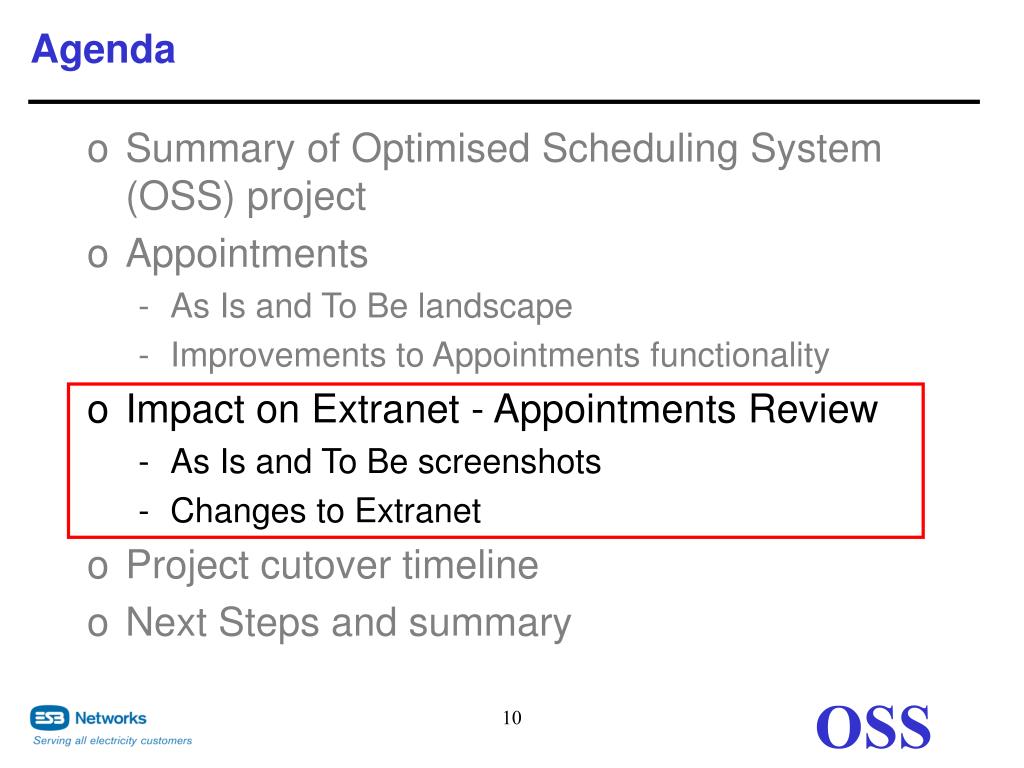 Agenda

o Summary of Optimised Scheduling System (OSS) project
o Appointments
- As Is and To Be landscape
- Improvements to Appointments functionality
o Impact on Extranet - Appointments Review
- As Is and To Be screenshots
- Changes to Extranet
o Project cutover timeline
o Next Steps and summary

ESB Networks
Serving all electricity customers

10

OSS